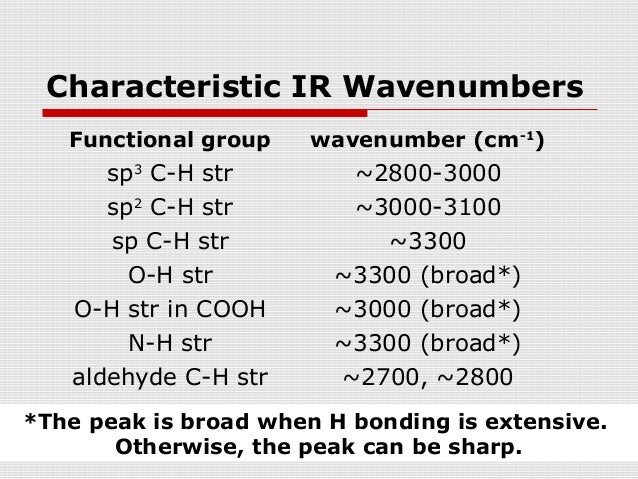 Characteristic IR Wavenumbers

| Functional group | wavenumber (cm$^{-1}$) |
|---|---|
| sp$^3$ C-H str | ~2800-3000 |
| sp$^2$ C-H str | ~3000-3100 |
| sp C-H str | ~3300 |
| O-H str | ~3300 (broad*) |
| O-H str in COOH | ~3000 (broad*) |
| N-H str | ~3300 (broad*) |
| aldehyde C-H str | ~2700, ~2800 |

*The peak is broad when H bonding is extensive. Otherwise, the peak can be sharp.